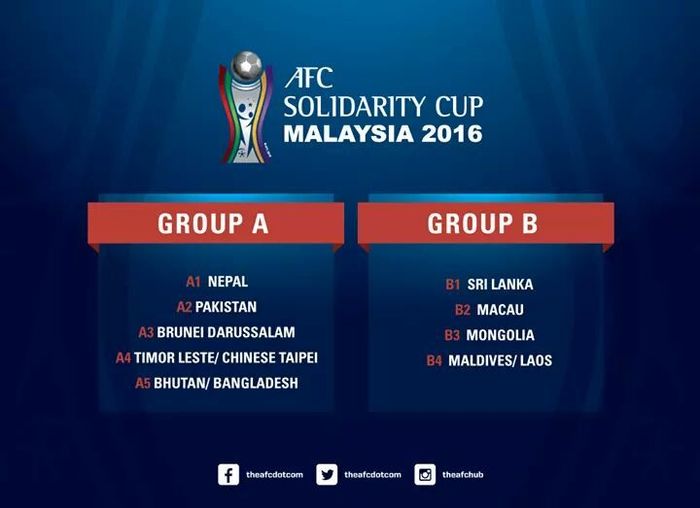 AFC
SOLIDARITY CUP
MALAYSIA 2016

GROUP A

A1 NEPAL
A2 PAKISTAN
A3 BRUNEI DARUSSALAM
A4 TIMOR LESTE/ CHINESE TAIPEI
A5 BHUTAN/ BANGLADESH

GROUP B

B1 SRI LANKA
B2 MACAU
B3 MONGOLIA
B4 MALDIVES/ LAOS

theafcdotcom theafcdotcom theafchub